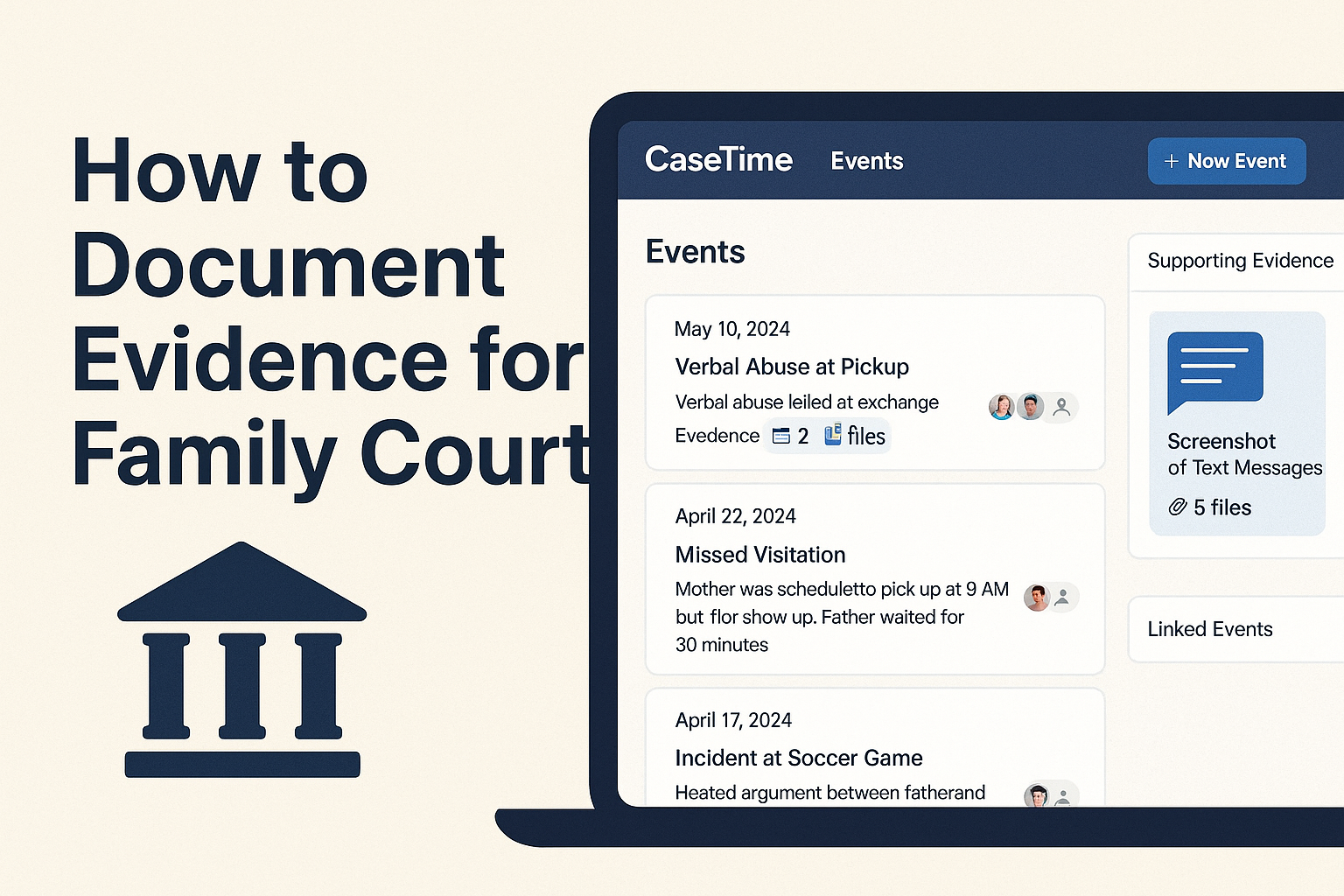 How to Document Evidence for Family Court

CaseTime Events + Now Event

Events

May 10, 2024
Verbal Abuse at Pickup
Verbal abuse leiled at exchange
Evedence 2 files

April 22, 2024
Missed Visitation
Mother was scheduletto pick up at 9 AM but flor show up. Father waited for 30 minutes

April 17, 2024
Incident at Soccer Game
Heated argument between fatherand

Supporting Evidence

Screenshot of Text Messages
5 files

Linked Events